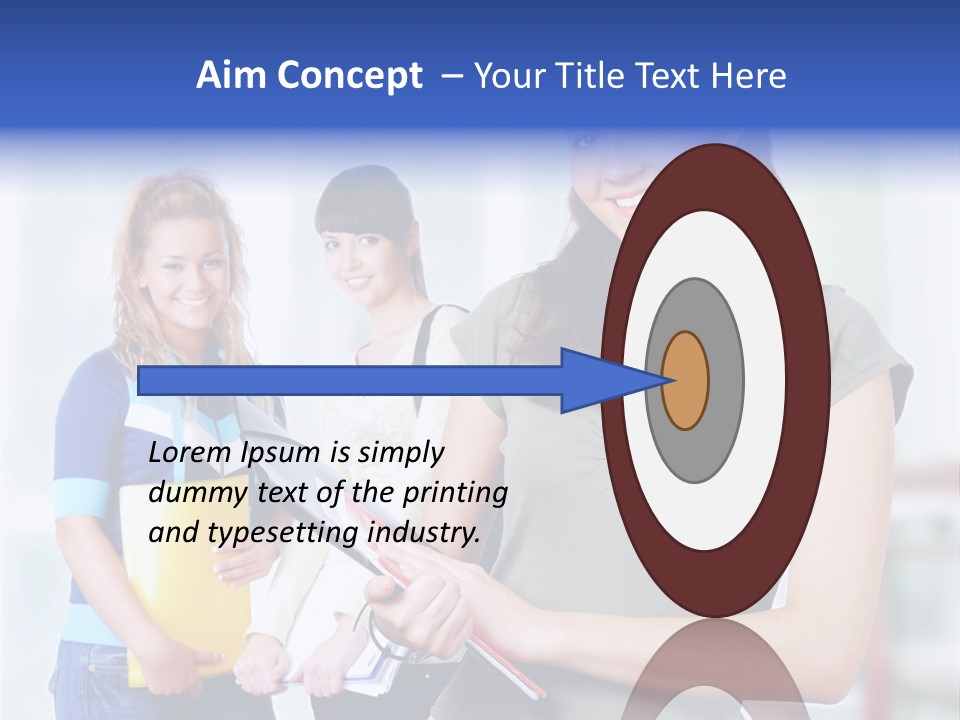 Aim Concept – Your Title Text Here

Lorem Ipsum is simply dummy text of the printing and typesetting industry.